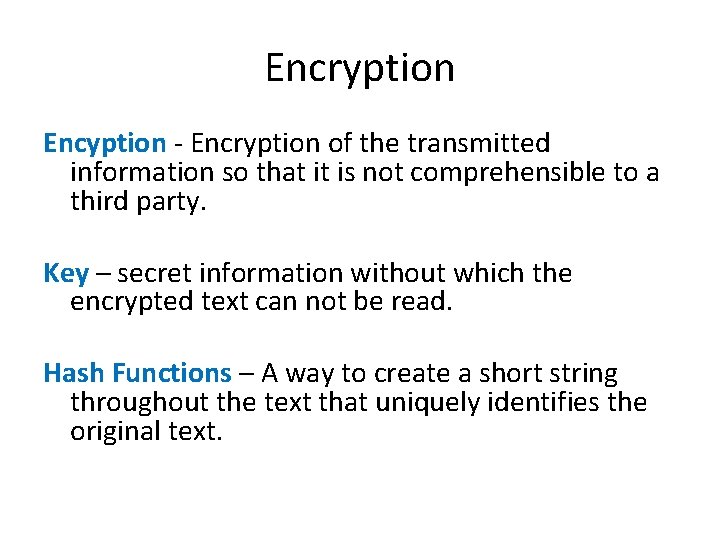 Encryption

Encyption - Encryption of the transmitted information so that it is not comprehensible to a third party.

Key – secret information without which the encrypted text can not be read.

Hash Functions – A way to create a short string throughout the text that uniquely identifies the original text.